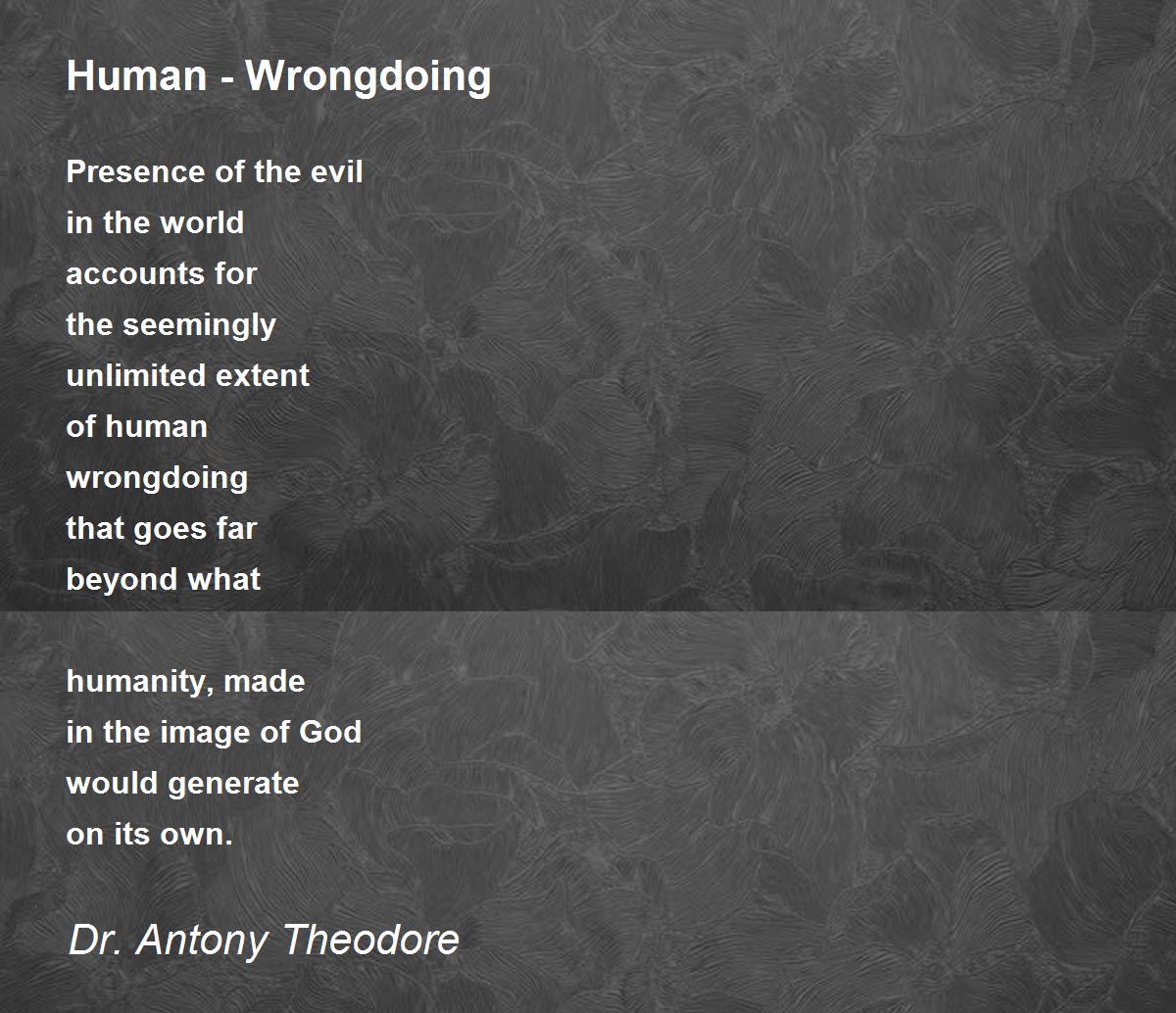 Human - Wrongdoing

Presence of the evil
in the world
accounts for
the seemingly
unlimited extent
of human
wrongdoing
that goes far
beyond what

humanity, made
in the image of God
would generate
on its own.

Dr. Antony Theodore